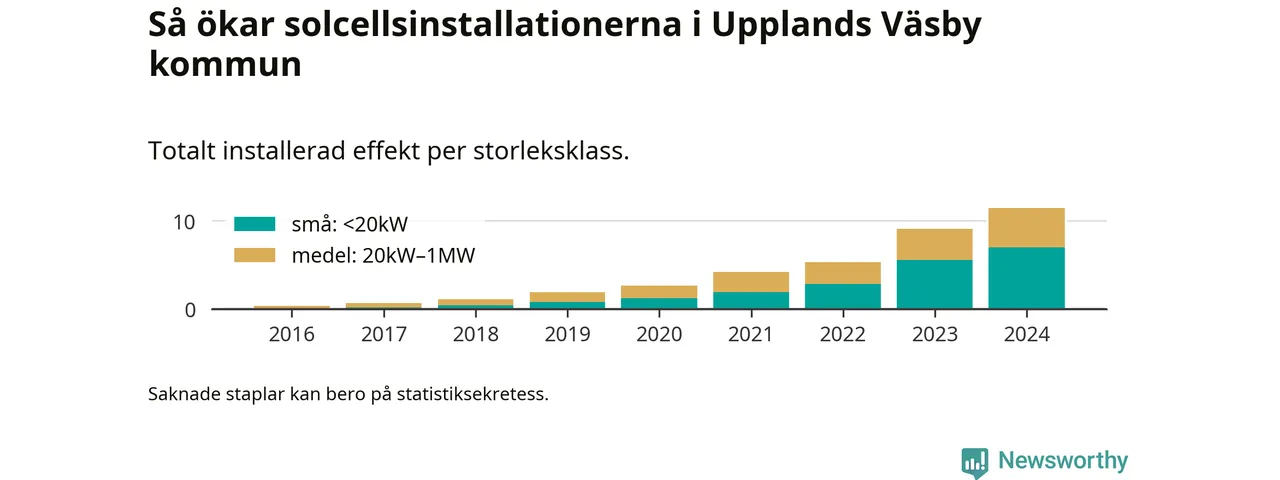 Så ökar solcellsinstallationerna i Upplands Väsby kommun

Totalt installerad effekt per storleksklass.

små: <20kW
medel: 20kW–1MW

10
0

2016
2017
2018
2019
2020
2021
2022
2023
2024

Saknade staplar kan bero på statistiksekretess.

Newsworthy